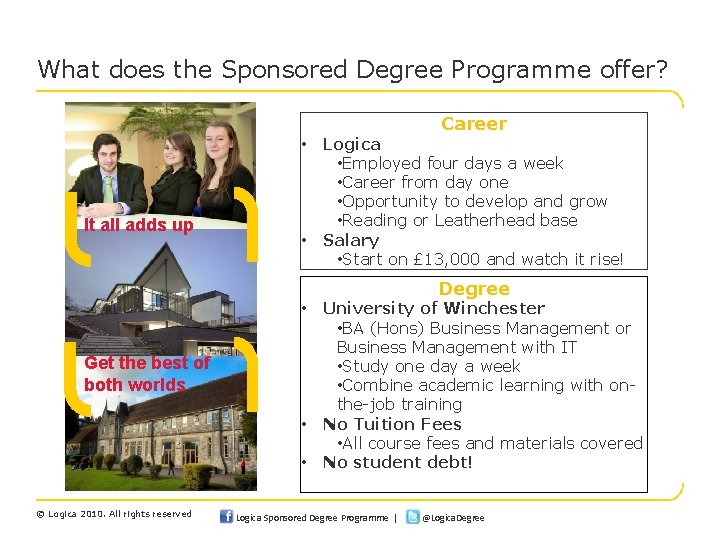 What does the Sponsored Degree Programme offer?

It all adds up

Get the best of both worlds

Career
• Logica
•Employed four days a week
•Career from day one
•Opportunity to develop and grow
•Reading or Leatherhead base
• Salary
•Start on £13,000 and watch it rise!

Degree
• University of Winchester
•BA (Hons) Business Management or Business Management with IT
•Study one day a week
•Combine academic learning with on-the-job training
• No Tuition Fees
•All course fees and materials covered
• No student debt!

© Logica 2010. All rights reserved

Logica Sponsored Degree Programme | @LogicaDegree